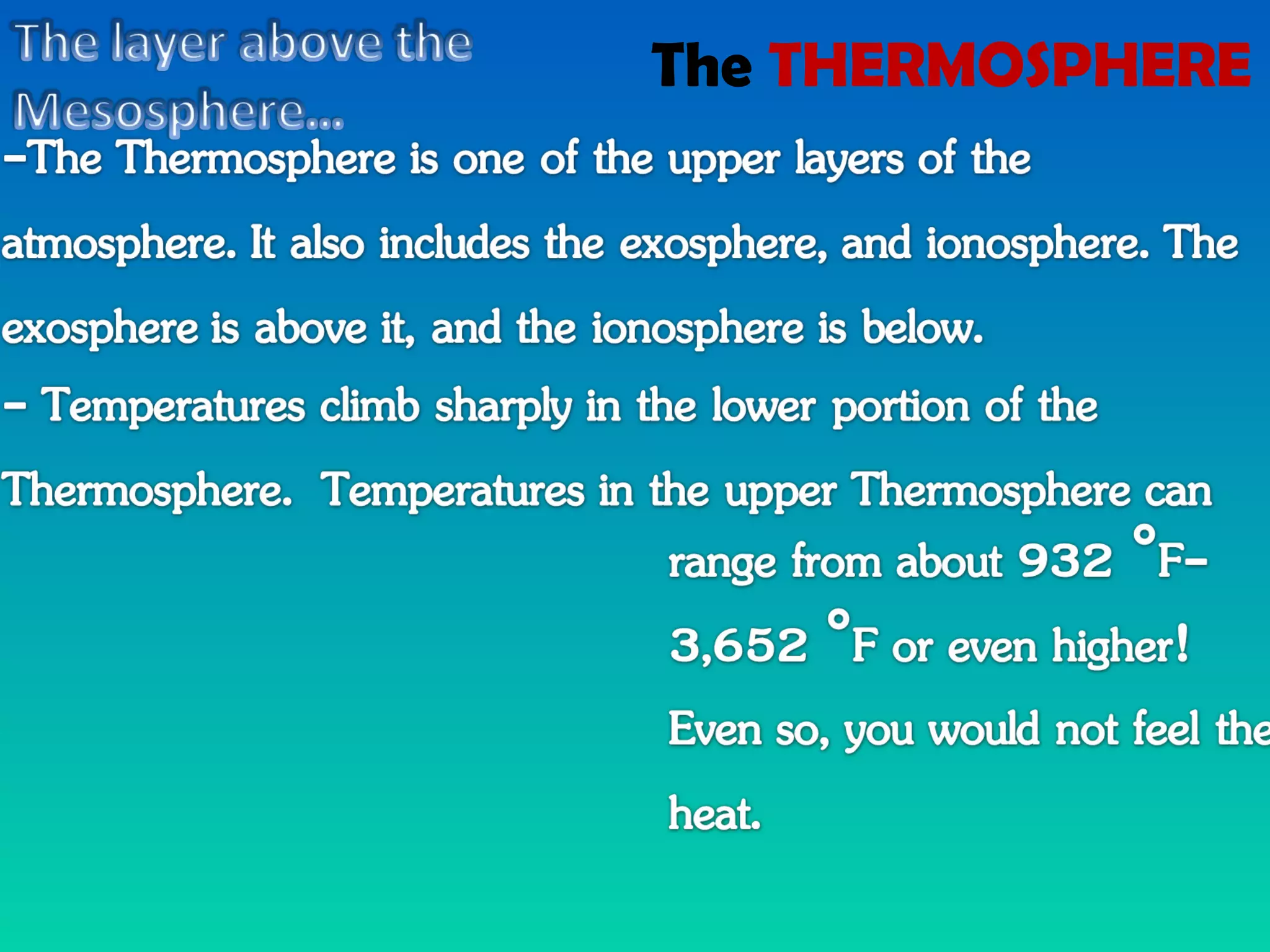 The layer above the Mesosphere...

The THERMOSPHERE

-The Thermosphere is one of the upper layers of the atmosphere. It also includes the exosphere, and ionosphere. The exosphere is above it, and the ionosphere is below.
- Temperatures climb sharply in the lower portion of the Thermosphere. Temperatures in the upper Thermosphere can range from about 932 °F- 3,652 °F or even higher! Even so, you would not feel the heat.